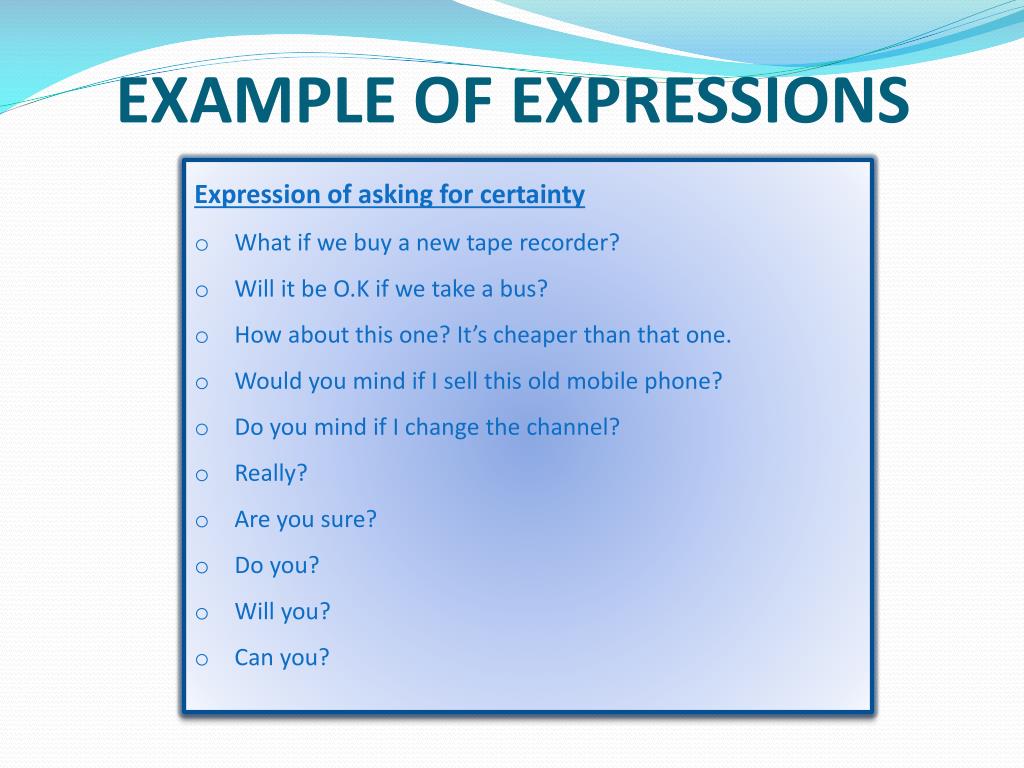 EXAMPLE OF EXPRESSIONS

Expression of asking for certainty

o What if we buy a new tape recorder?
o Will it be O.K if we take a bus?
o How about this one? It’s cheaper than that one.
o Would you mind if I sell this old mobile phone?
o Do you mind if I change the channel?
o Really?
o Are you sure?
o Do you?
o Will you?
o Can you?